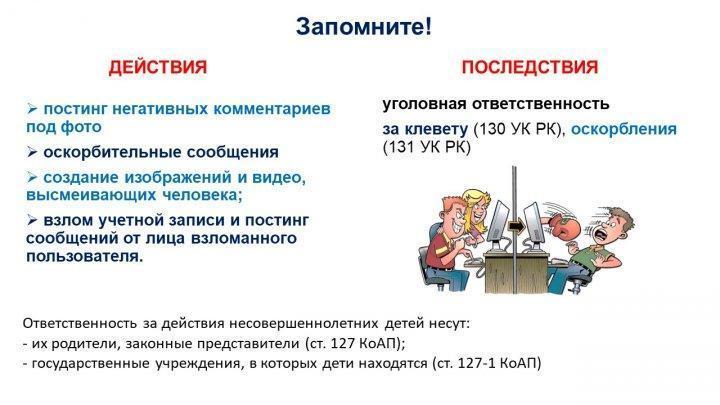 Запомните!

ДЕЙСТВИЯ

➢ постинг негативных комментариев под фото

➢ оскорбительные сообщения

➢ создание изображений и видео, высмеивающих человека;

➢ взлом учетной записи и постинг сообщений от лица взломанного пользователя.

ПОСЛЕДСТВИЯ

уголовная ответственность

за клевету (130 УК РК), оскорбления (131 УК РК)

Ответственность за действия несовершеннолетних детей несут:
- их родители, законные представители (ст. 127 КоАП);
- государственные учреждения, в которых дети находятся (ст. 127-1 КоАП)